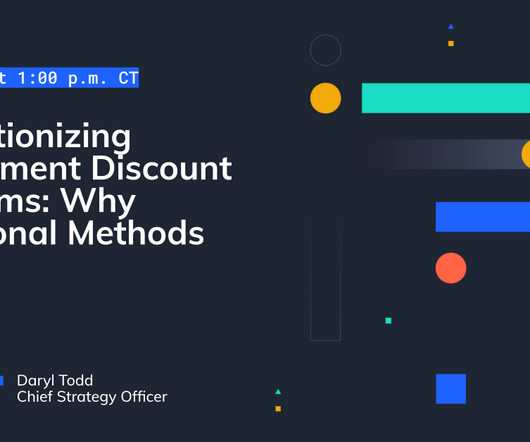 t 1:00 p.m. CT

tionizing
ment Discount
ms: Why
onal Methods

Daryl Todd
Chief Strategy Officer